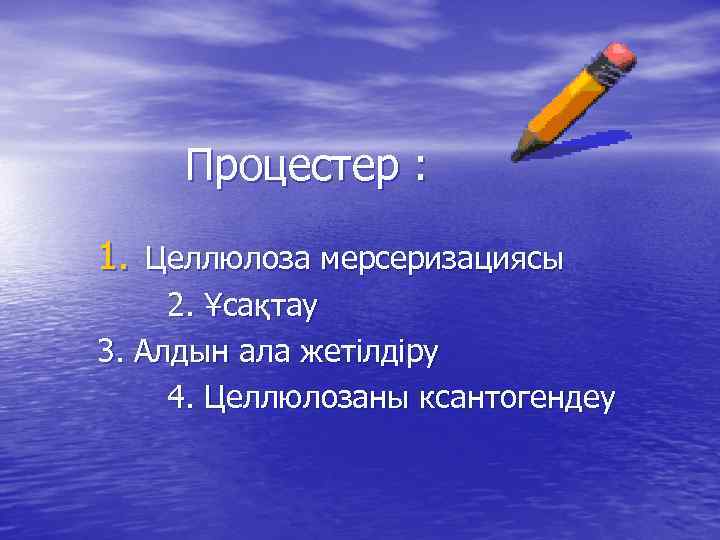 Процестер :

1. Целлюлоза мерсеризациясы

2. Ұсақтау

3. Алдын ала жетілдіру

4. Целлюлозаны ксантогендеу